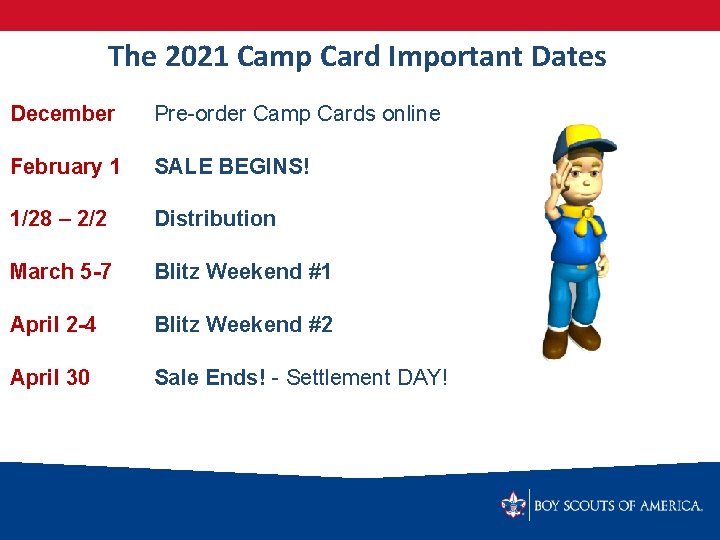 The 2021 Camp Card Important Dates

December Pre-order Camp Cards online

February 1 SALE BEGINS!

1/28 – 2/2 Distribution

March 5-7 Blitz Weekend #1

April 2-4 Blitz Weekend #2

April 30 Sale Ends! - Settlement DAY!

BOY SCOUTS OF AMERICA.